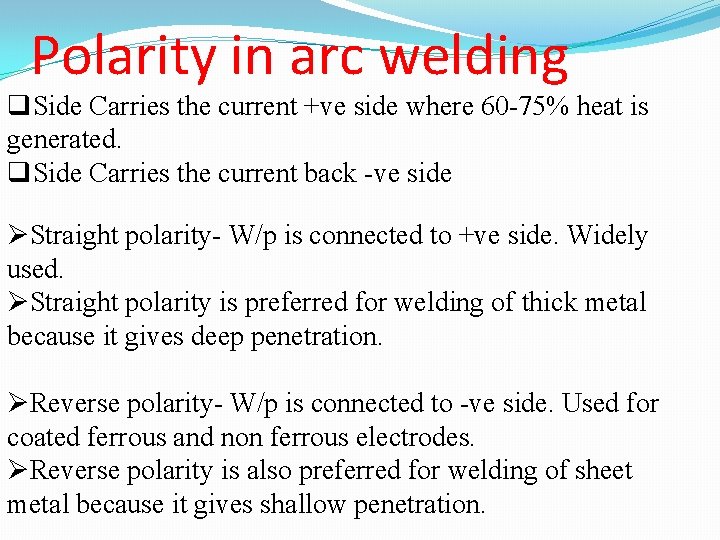 Polarity in arc welding

❑Side Carries the current +ve side where 60-75% heat is generated.
❑Side Carries the current back -ve side

➢Straight polarity- W/p is connected to +ve side. Widely used.
➢Straight polarity is preferred for welding of thick metal because it gives deep penetration.

➢Reverse polarity- W/p is connected to -ve side. Used for coated ferrous and non ferrous electrodes.
➢Reverse polarity is also preferred for welding of sheet metal because it gives shallow penetration.